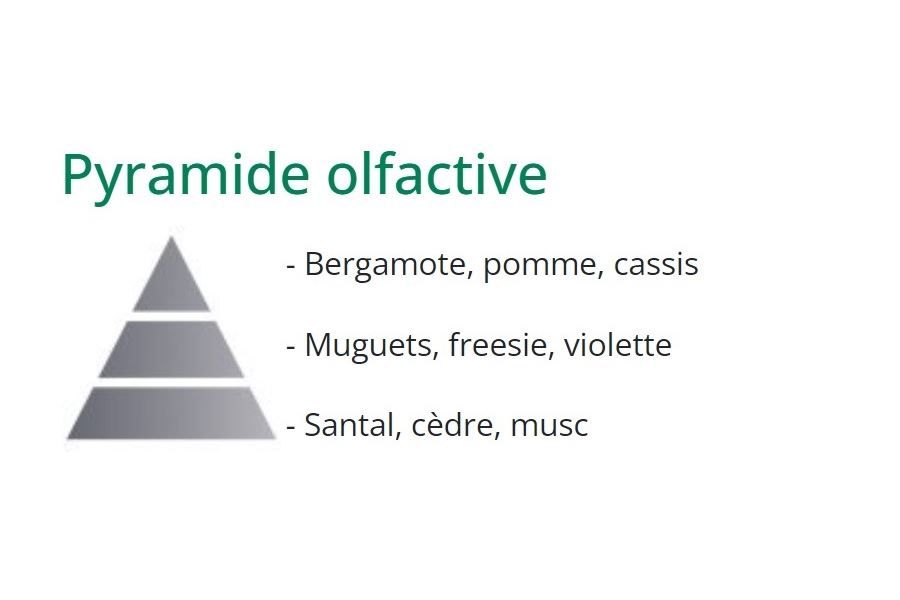 Pyramide olfactive

- Bergamote, pomme, cassis

- Muguets, freesie, violette

- Santal, cèdre, musc